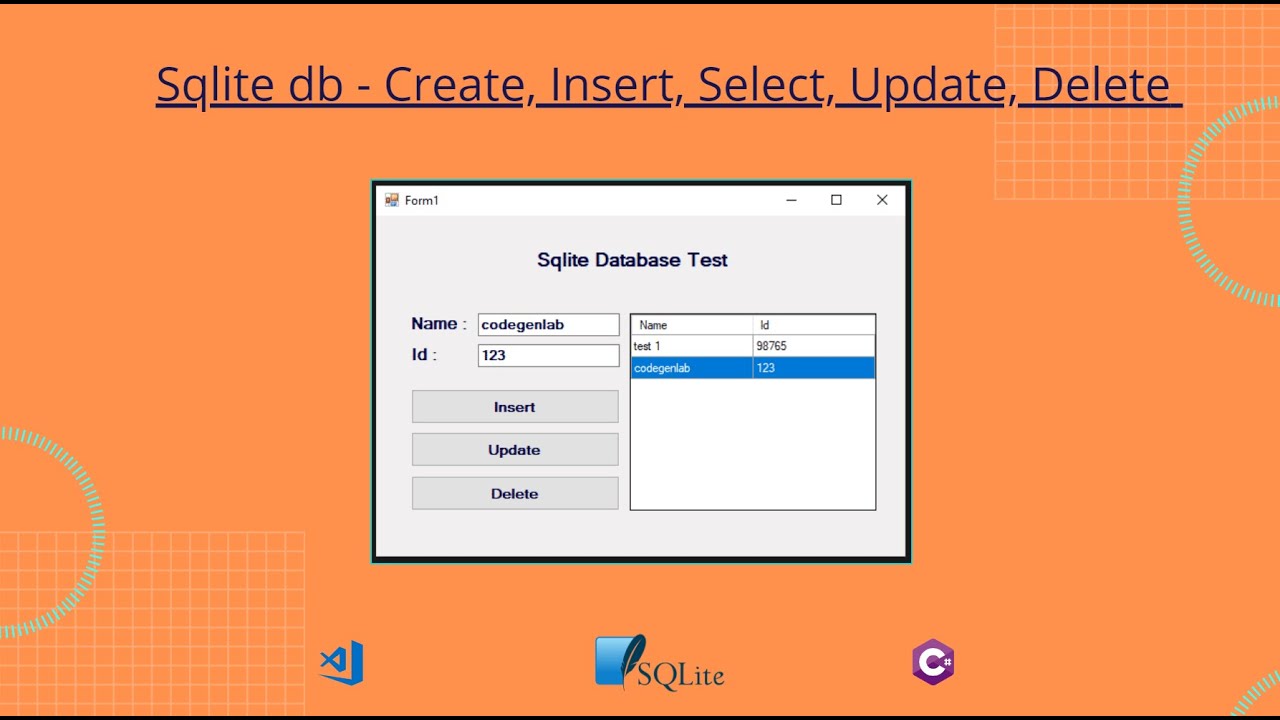 Sqlite db - Create, Insert, Select, Update, Delete

Form1

Sqlite Database Test

Name : codegenlab
Id : 123

Insert
Update
Delete

| Name | Id |
|---|---|
| test 1 | 98765 |
| codegenlab | 123 |

SQLite

C#